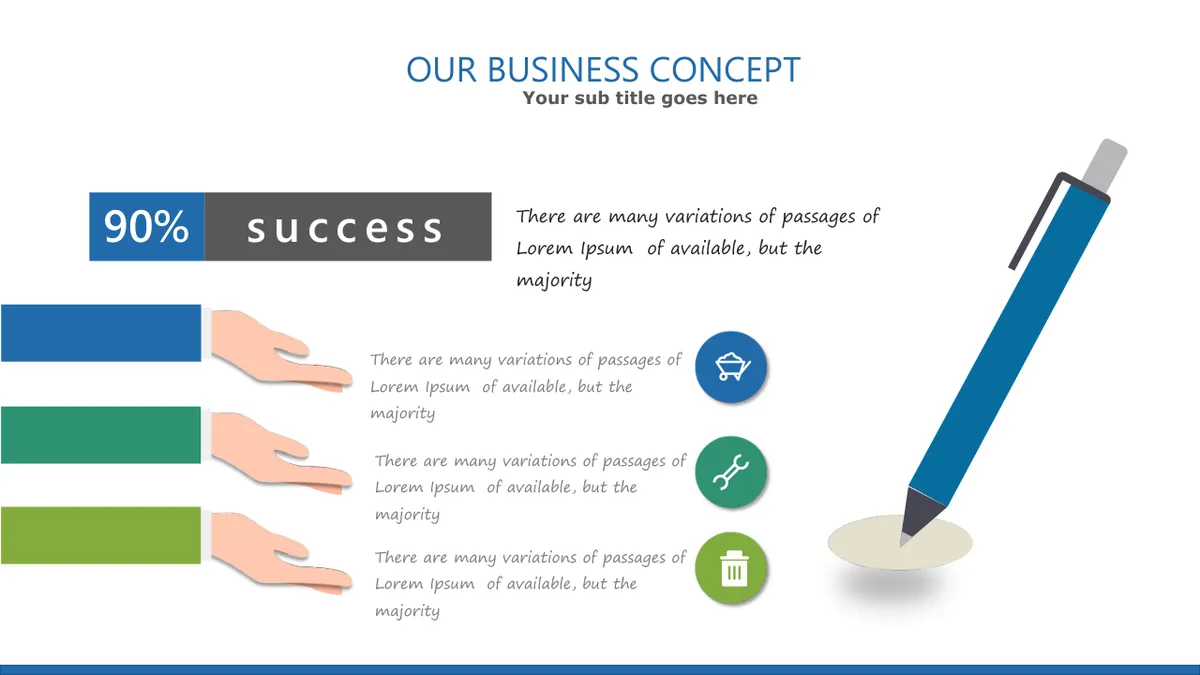 OUR BUSINESS CONCEPT
Your sub title goes here

90% success

There are many variations of passages of Lorem Ipsum of available, but the majority

There are many variations of passages of Lorem Ipsum of available, but the majority

There are many variations of passages of Lorem Ipsum of available, but the majority

There are many variations of passages of Lorem Ipsum of available, but the majority